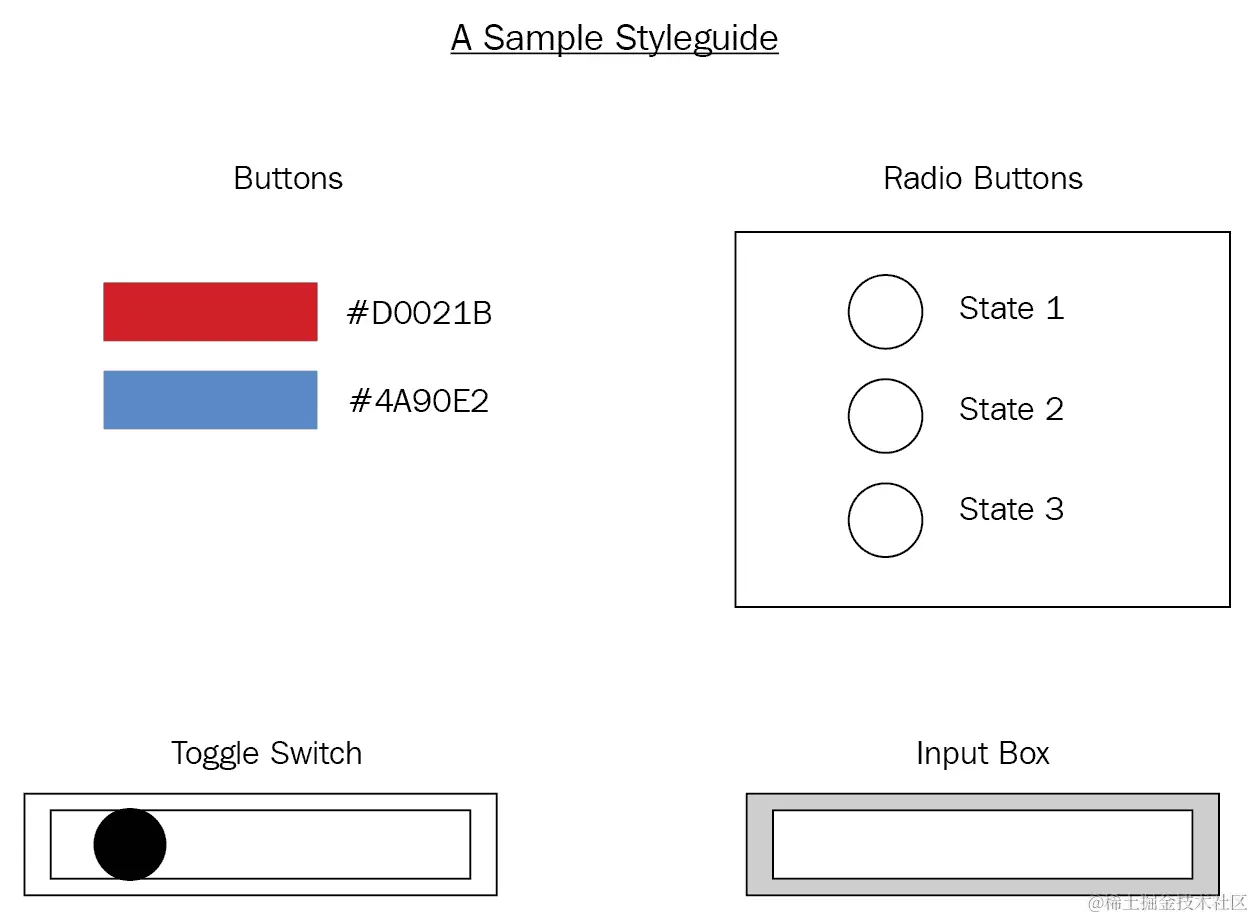 A Sample Styleguide

Buttons

#D0021B

#4A90E2

Radio Buttons

State 1

State 2

State 3

Toggle Switch

Input Box

@稀土掘金技术社区